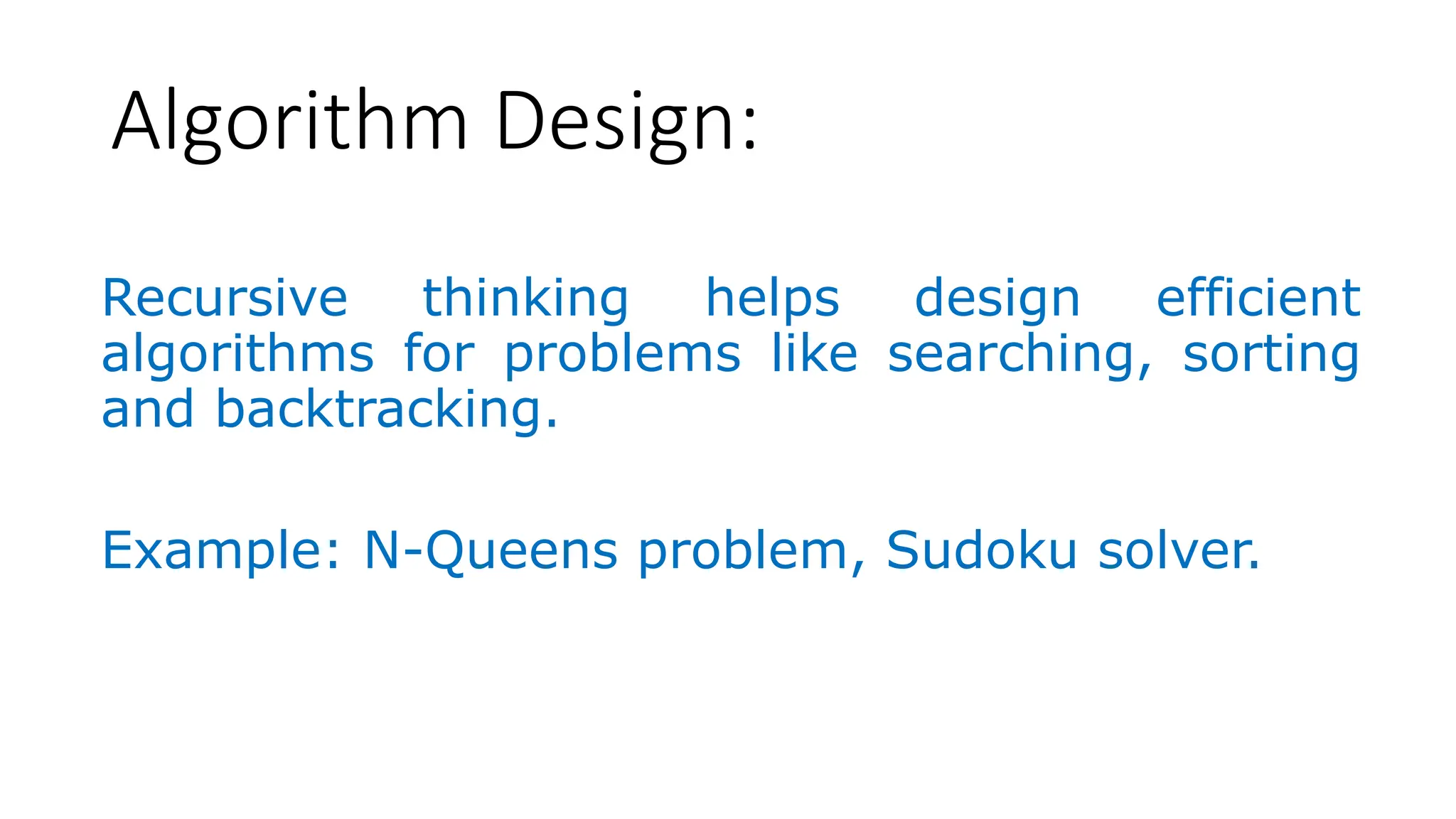 Algorithm Design:

Recursive thinking helps design efficient algorithms for problems like searching, sorting and backtracking.

Example: N-Queens problem, Sudoku solver.